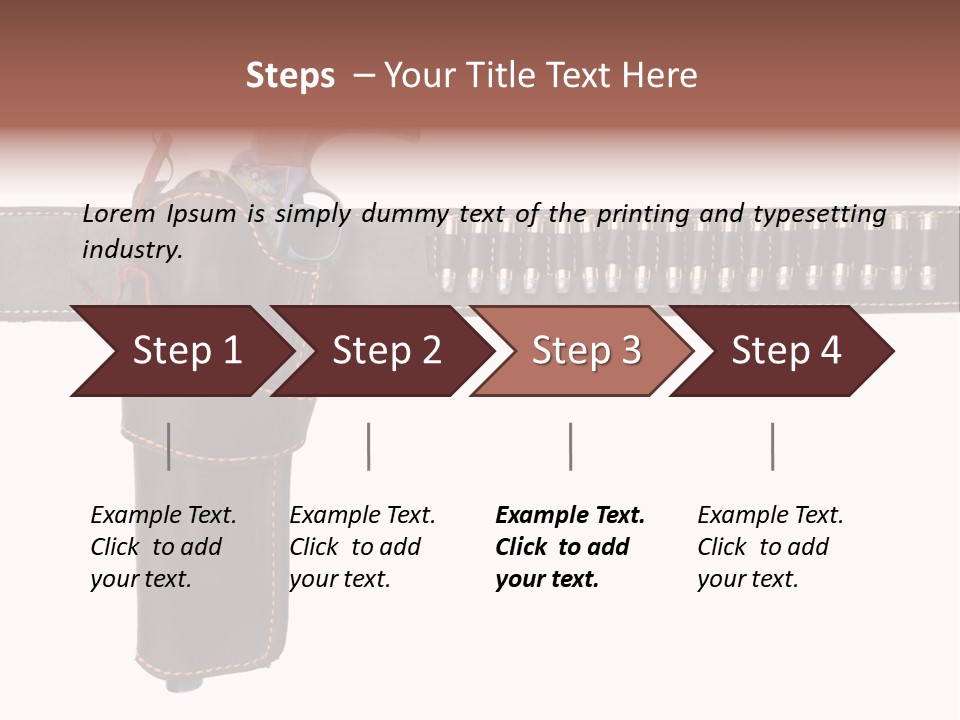 Steps – Your Title Text Here

Lorem Ipsum is simply dummy text of the printing and typesetting industry.

Step 1

Step 2

Step 3

Step 4

Example Text. Click to add your text.

Example Text. Click to add your text.

Example Text. Click to add your text.

Example Text. Click to add your text.